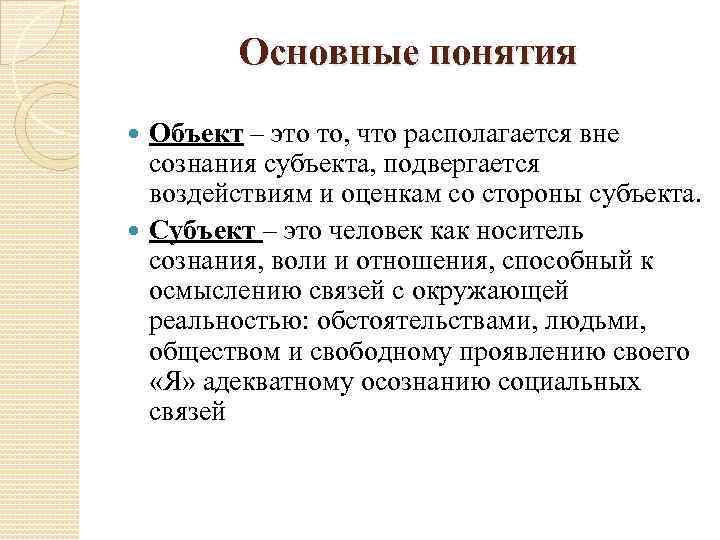 Основные понятия

Объект – это то, что располагается вне сознания субъекта, подвергается воздействиям и оценкам со стороны субъекта.

Субъект – это человек как носитель сознания, воли и отношения, способный к осмыслению связей с окружающей реальностью: обстоятельствами, людьми, обществом и свободному проявлению своего «Я» адекватному осознанию социальных связей